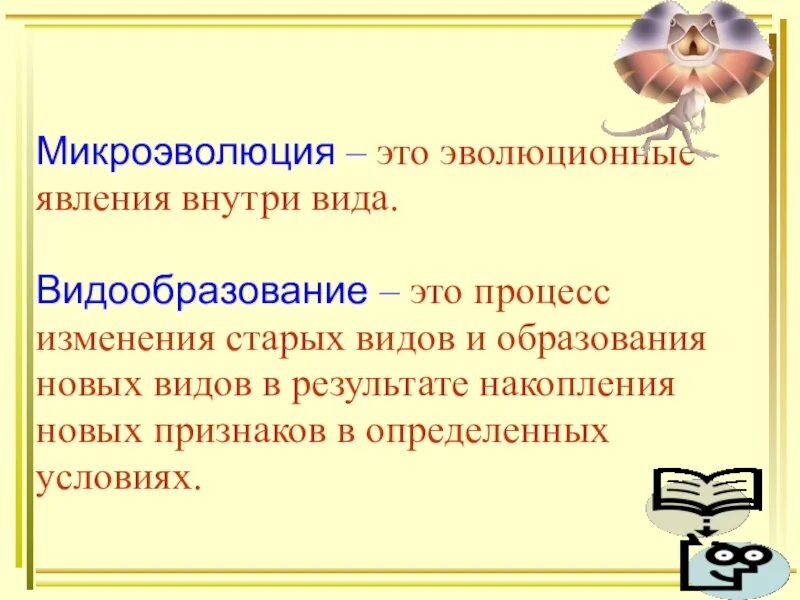 Микроэволюция – это эволюционные явления внутри вида.

Видообразование – это процесс изменения старых видов и образования новых видов в результате накопления новых признаков в определенных условиях.